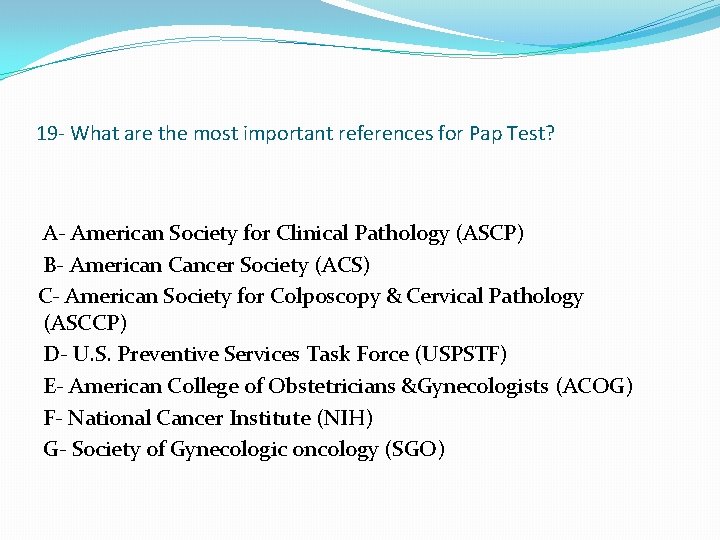 19- What are the most important references for Pap Test?

A- American Society for Clinical Pathology (ASCP)
B- American Cancer Society (ACS)
C- American Society for Colposcopy & Cervical Pathology (ASCCP)
D- U.S. Preventive Services Task Force (USPSTF)
E- American College of Obstetricians &Gynecologists (ACOG)
F- National Cancer Institute (NIH)
G- Society of Gynecologic oncology (SGO)